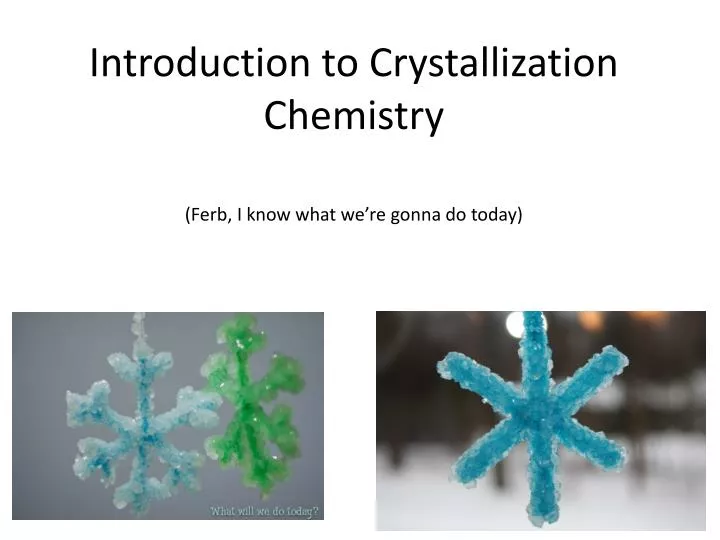 Introduction to Crystallization Chemistry

(Ferb, I know what we're gonna do today)

What will we do today?